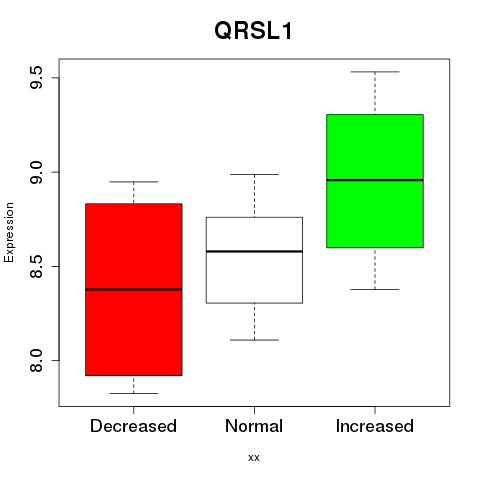 QRSL1

Expression

9.5
9.0
8.5
8.0

Decreased
Normal
Increased

xx